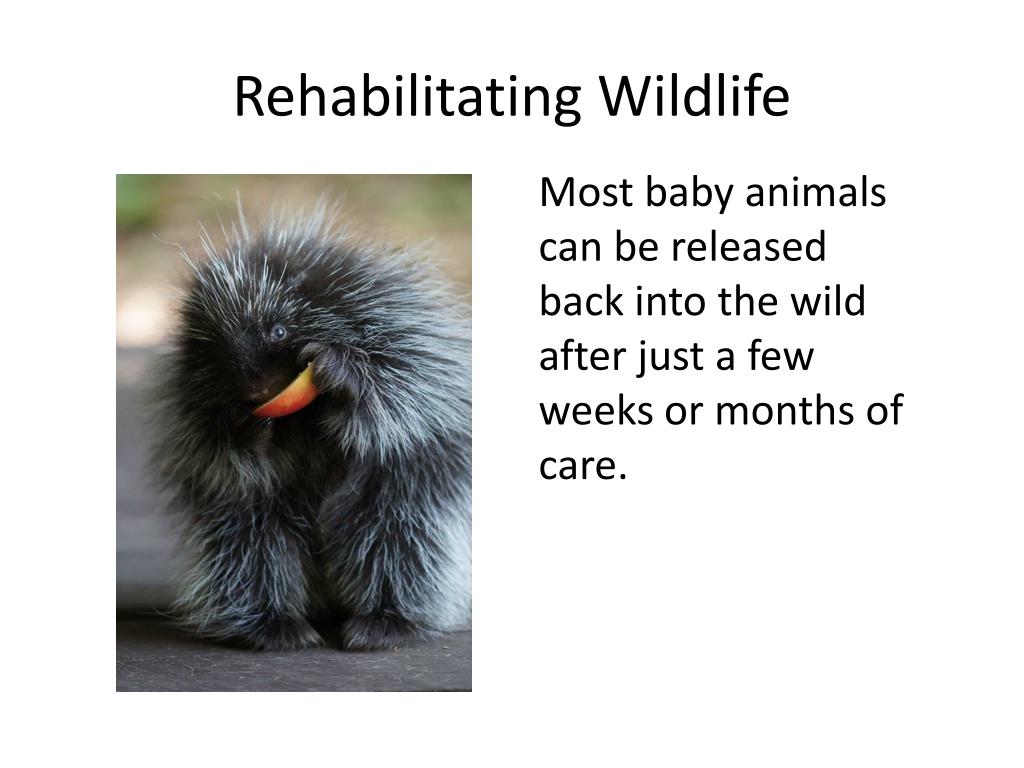 Rehabilitating Wildlife

Most baby animals can be released back into the wild after just a few weeks or months of care.